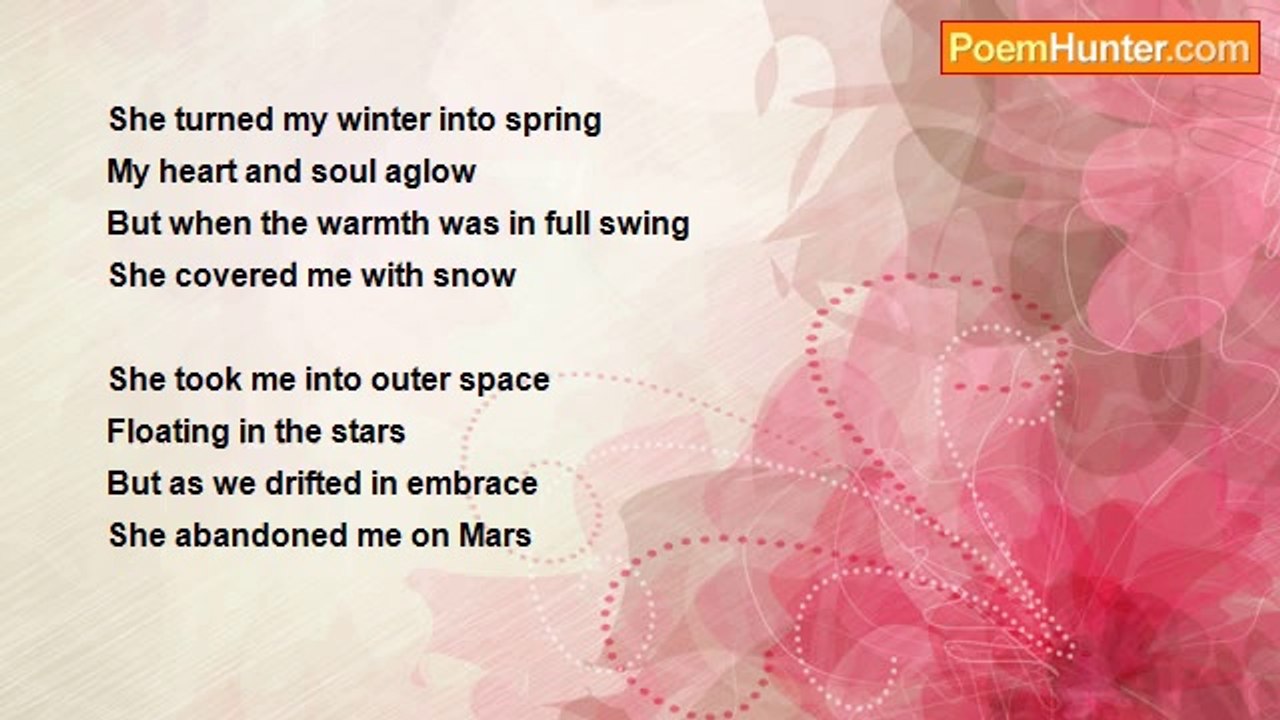 PoemHunter.com

She turned my winter into spring
My heart and soul aglow
But when the warmth was in full swing
She covered me with snow

She took me into outer space
Floating in the stars
But as we drifted in embrace
She abandoned me on Mars